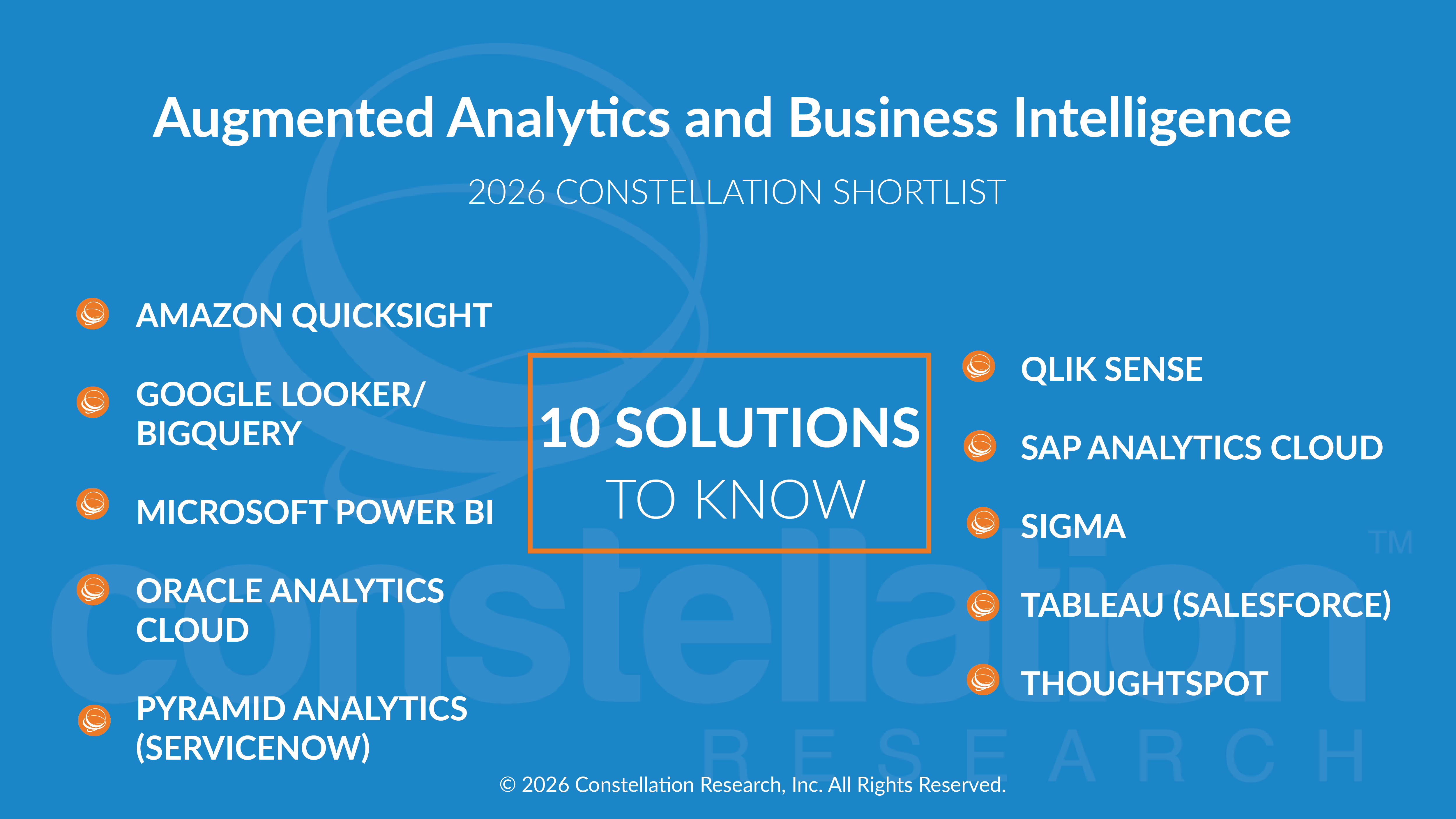 Augmented Analytics and Business Intelligence

2026 CONSTELLATION SHORTLIST

AMAZON QUICKSIGHT

GOOGLE LOOKER/ BIGQUERY

MICROSOFT POWER BI

ORACLE ANALYTICS CLOUD

PYRAMID ANALYTICS (SERVICENOW)

10 SOLUTIONS TO KNOW

QLIK SENSE

SAP ANALYTICS CLOUD

SIGMA

TABLEAU (SALESFORCE)

THOUGHTSPOT

constellation™ RESEARCH

© 2026 Constellation Research, Inc. All Rights Reserved.